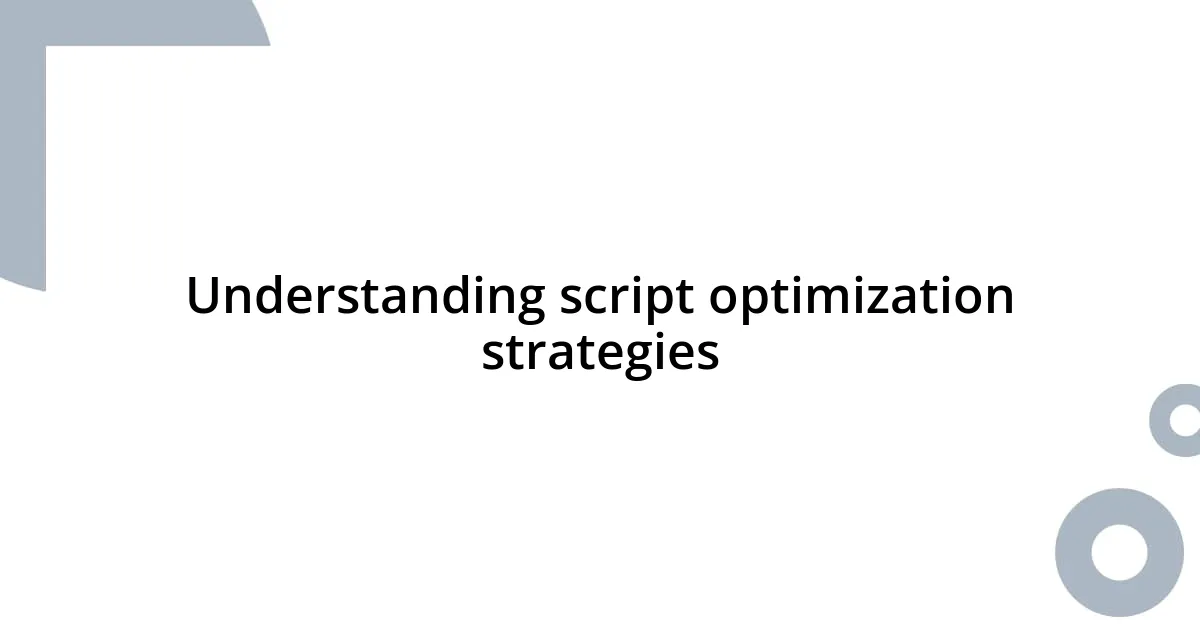 Understanding script optimization strategies